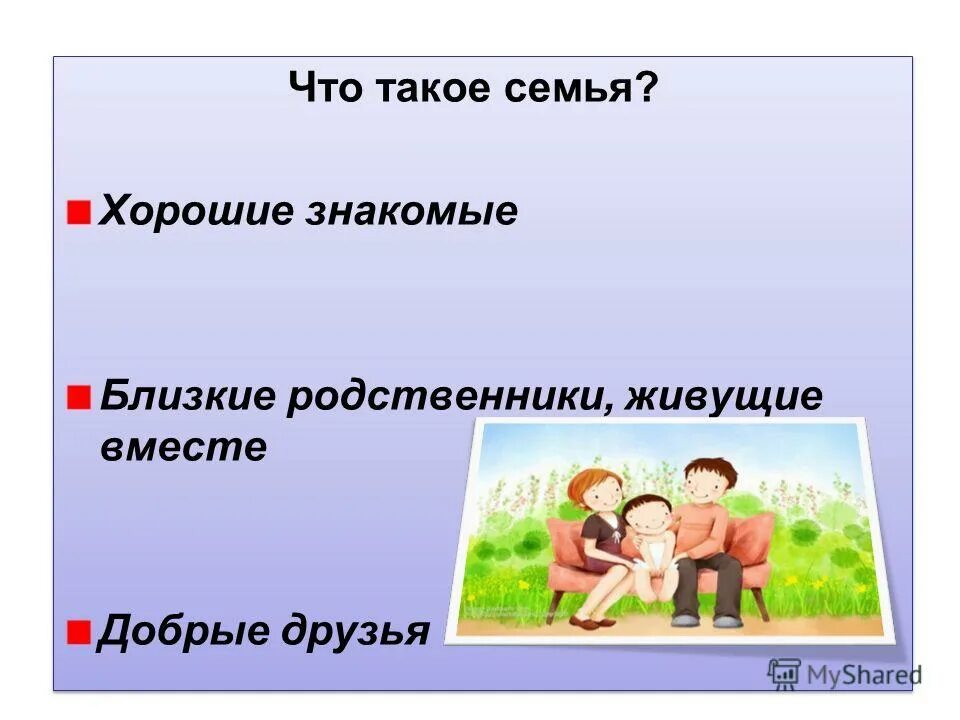 Что такое семья?

Хорошие знакомые

Близкие родственники, живущие вместе

Добрые друзья

MyShared